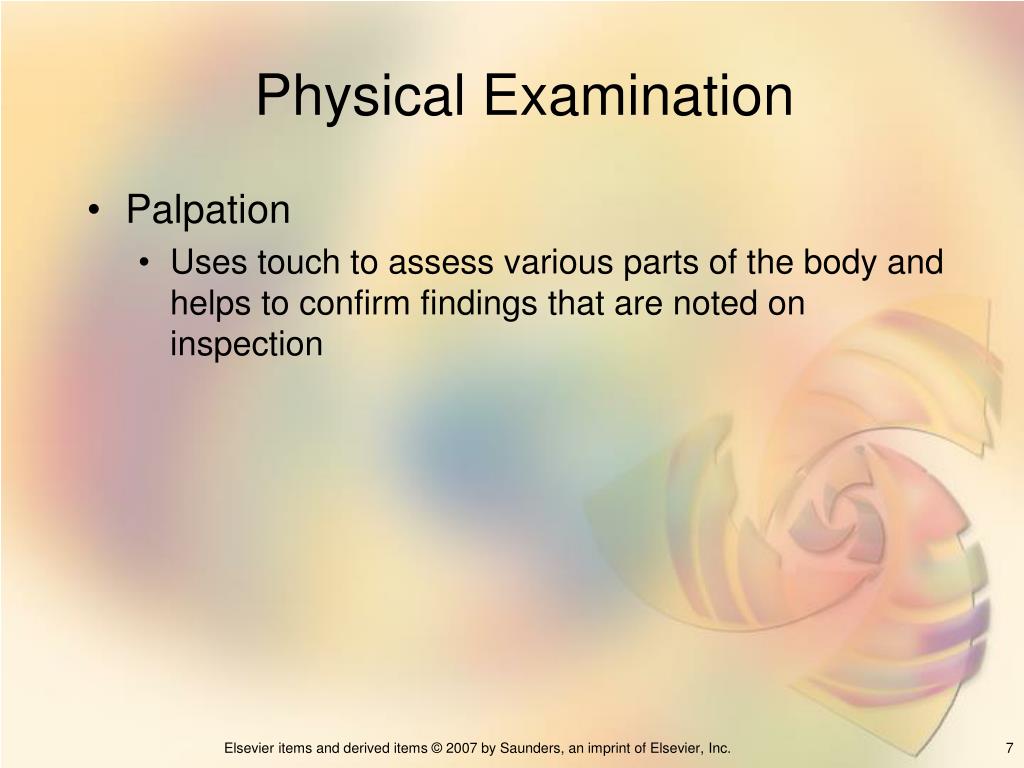 Physical Examination

• Palpation
  • Uses touch to assess various parts of the body and helps to confirm findings that are noted on inspection

Elsevier items and derived items © 2007 by Saunders, an imprint of Elsevier, Inc.

7